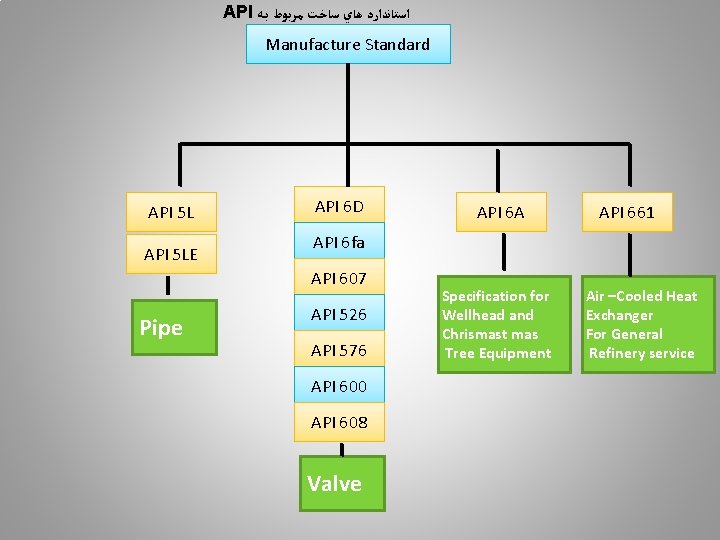 استاندارد هاي ساخت مربوط به API

Manufacture Standard

API 5L

API 5LE

Pipe

API 6D

API 6fa

API 607

API 526

API 576

API 600

API 608

Valve

API 6A

Specification for Wellhead and Chrismast mas Tree Equipment

API 661

Air –Cooled Heat Exchanger For General Refinery service